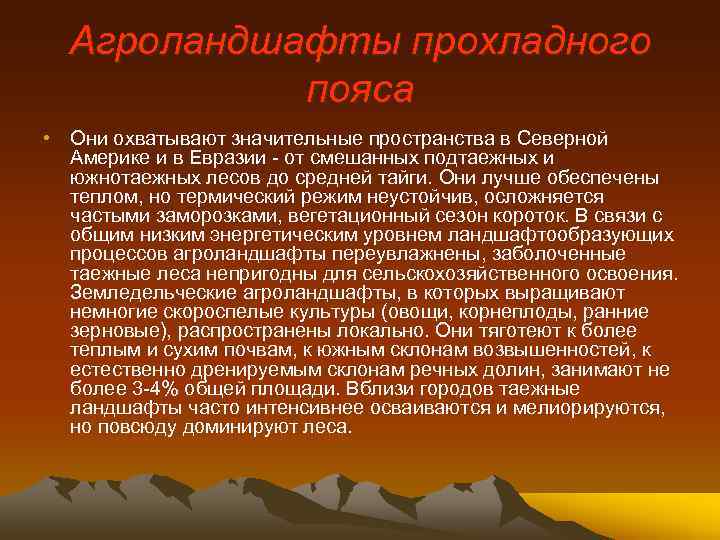 Агроландшафты прохладного пояса

• Они охватывают значительные пространства в Северной Америке и в Евразии - от смешанных подтаежных и южнотаежных лесов до средней тайги. Они лучше обеспечены теплом, но термический режим неустойчив, осложняется частыми заморозками, вегетационный сезон короток. В связи с общим низким энергетическим уровнем ландшафтообразующих процессов агроландшафты переувлажнены, заболоченные таежные леса непригодны для сельскохозяйственного освоения. Земледельческие агроландшафты, в которых выращивают немногие скороспелые культуры (овощи, корнеплоды, ранние зерновые), распространены локально. Они тяготеют к более теплым и сухим почвам, к южным склонам возвышенностей, к естественно дренируемым склонам речных долин, занимают не более 3-4% общей площади. Вблизи городов таежные ландшафты часто интенсивнее осваиваются и мелиорируются, но повсюду доминируют леса.